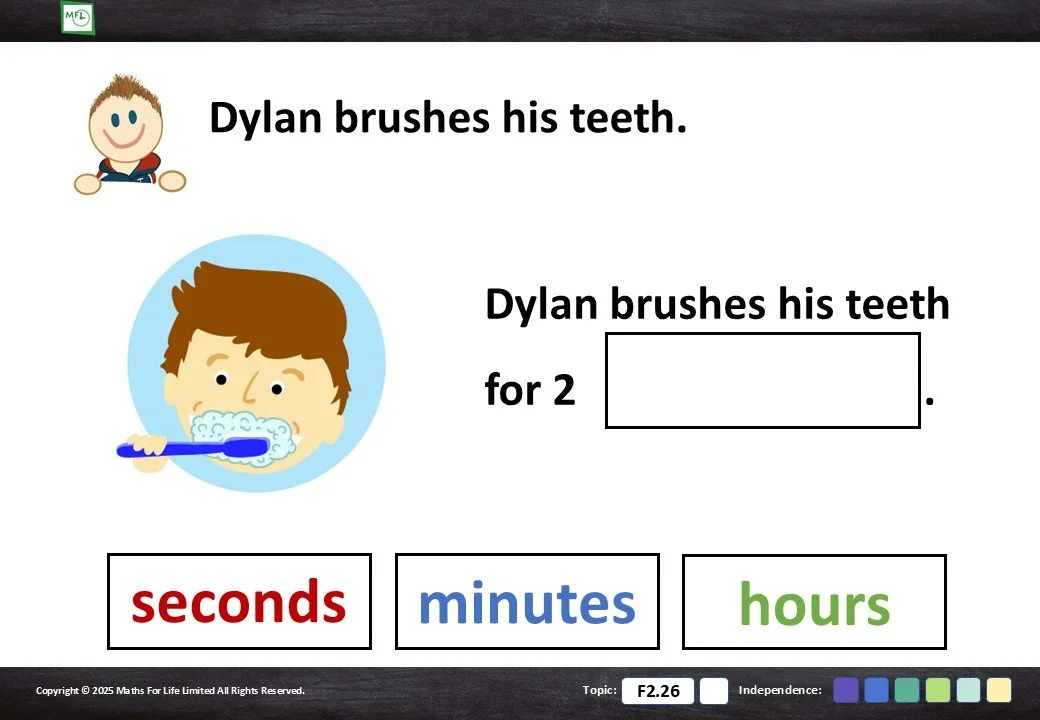 MFL

Dylan brushes his teeth.

Dylan brushes his teeth for 2 .

seconds

minutes

hours

Copyright © 2025 Maths For Life Limited All Rights Reserved.

Topic: F2.26

Independence: